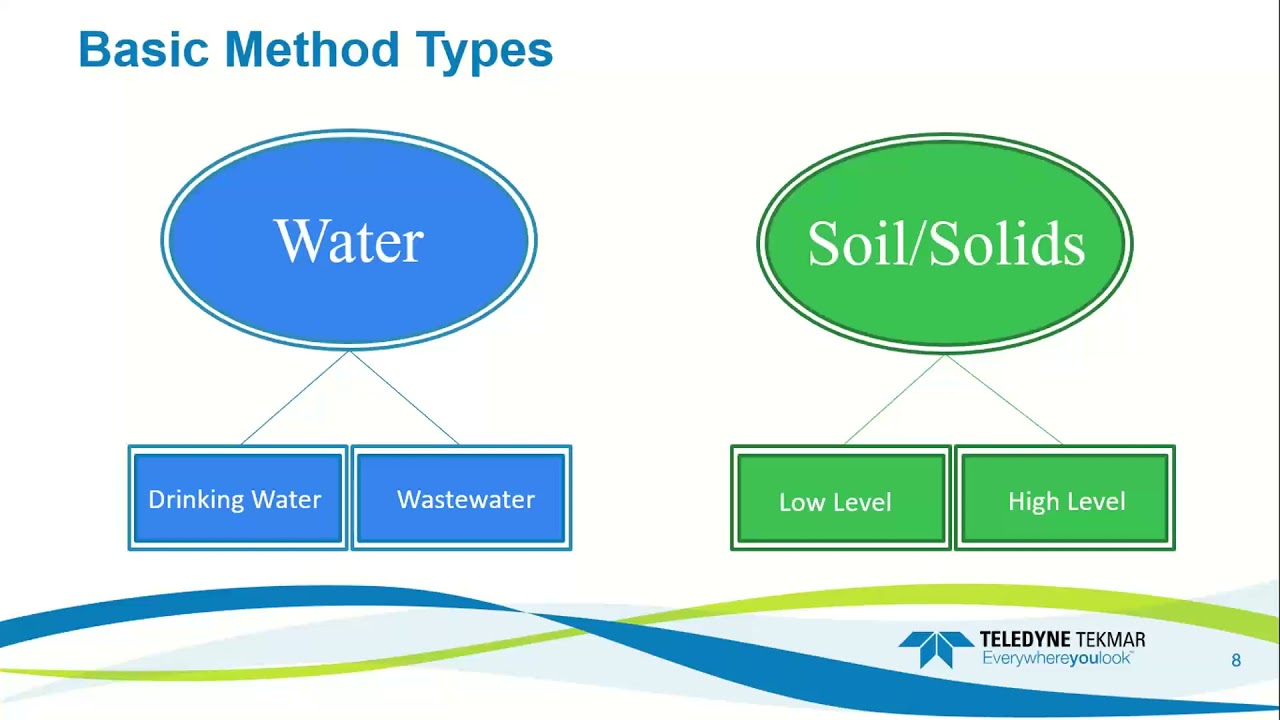 Basic Method Types

Water

Drinking Water

Wastewater

Soil/Solids

Low Level

High Level

TELEDYNE TEKMAR
Everywhereyoulook™

8